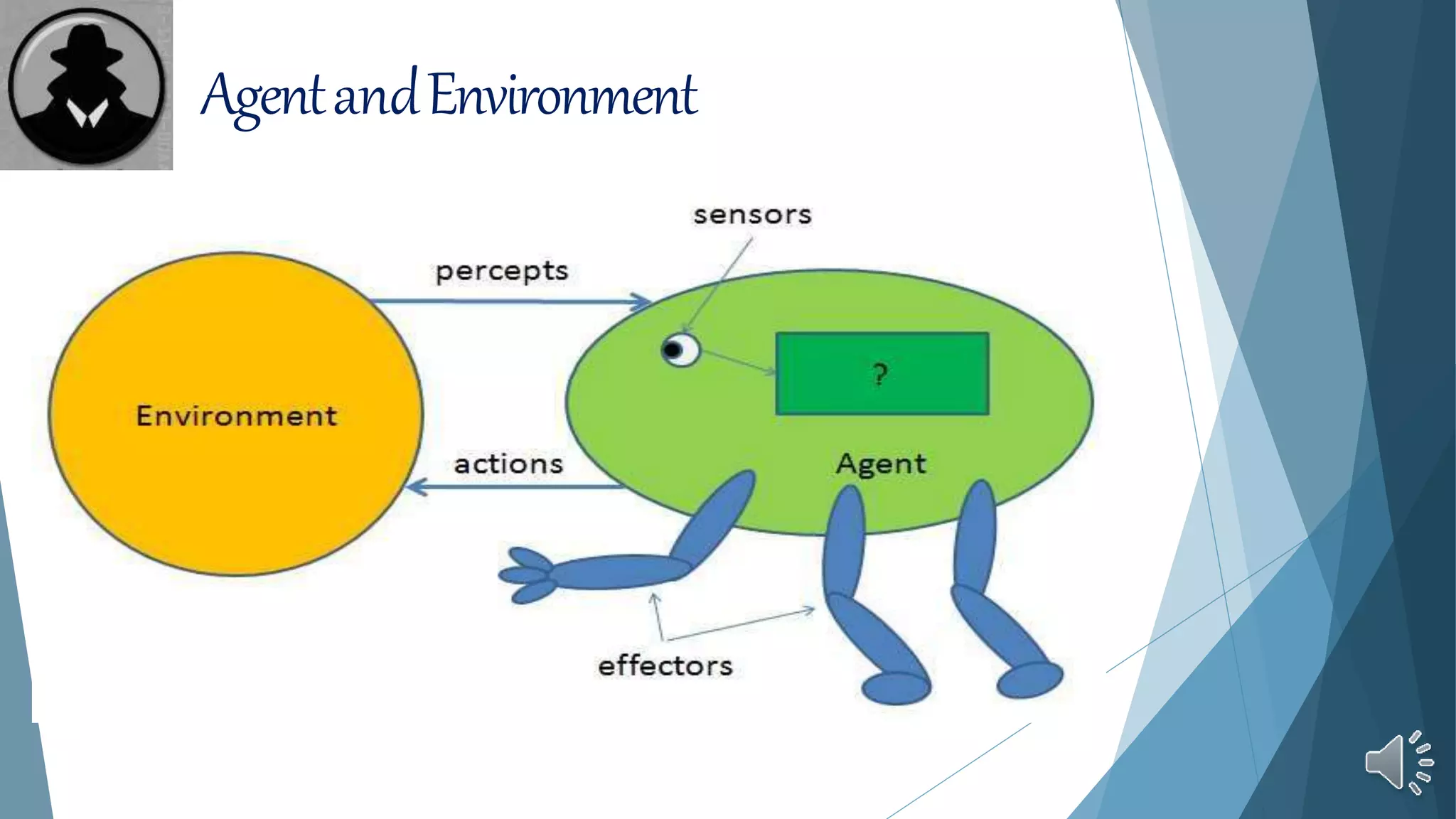 Agent and Environment

sensors

percepts

Environment

?

actions

Agent

effectors